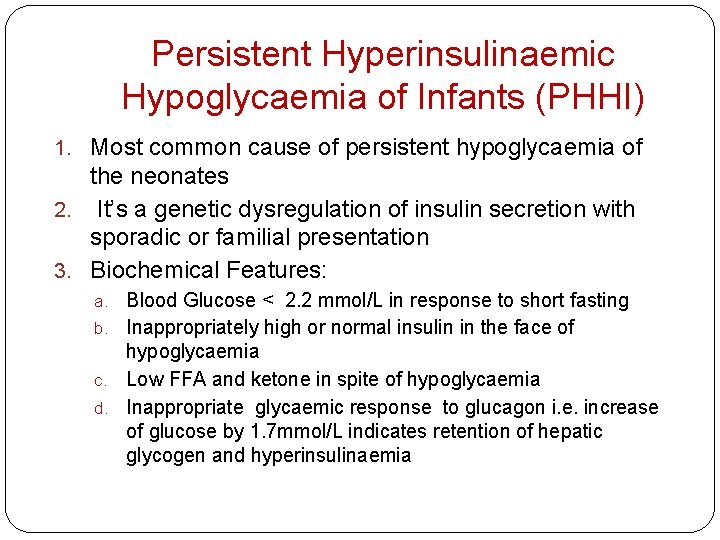 Persistent Hyperinsulinaemic Hypoglycaemia of Infants (PHHI)

1. Most common cause of persistent hypoglycaemia of the neonates
2. It's a genetic dysregulation of insulin secretion with sporadic or familial presentation
3. Biochemical Features:
   a. Blood Glucose < 2.2 mmol/L in response to short fasting
   b. Inappropriately high or normal insulin in the face of hypoglycaemia
   c. Low FFA and ketone in spite of hypoglycaemia
   d. Inappropriate glycaemic response to glucagon i.e. increase of glucose by 1.7mmol/L indicates retention of hepatic glycogen and hyperinsulinaemia